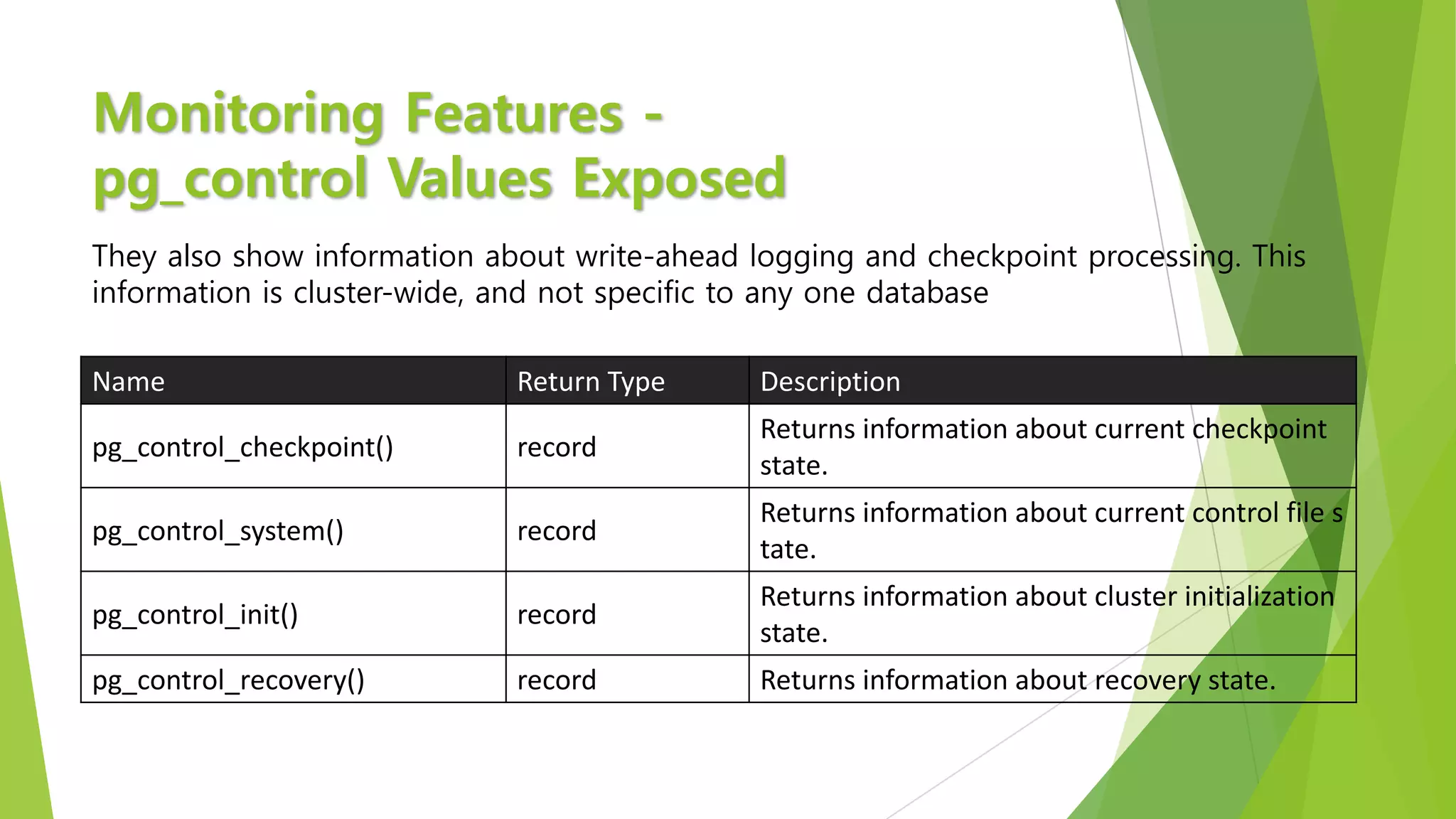 Monitoring Features - pg_control Values Exposed

They also show information about write-ahead logging and checkpoint processing. This information is cluster-wide, and not specific to any one database

| Name | Return Type | Description |
|---|---|---|
| pg_control_checkpoint() | record | Returns information about current checkpoint state. |
| pg_control_system() | record | Returns information about current control file s tate. |
| pg_control_init() | record | Returns information about cluster initialization state. |
| pg_control_recovery() | record | Returns information about recovery state. |